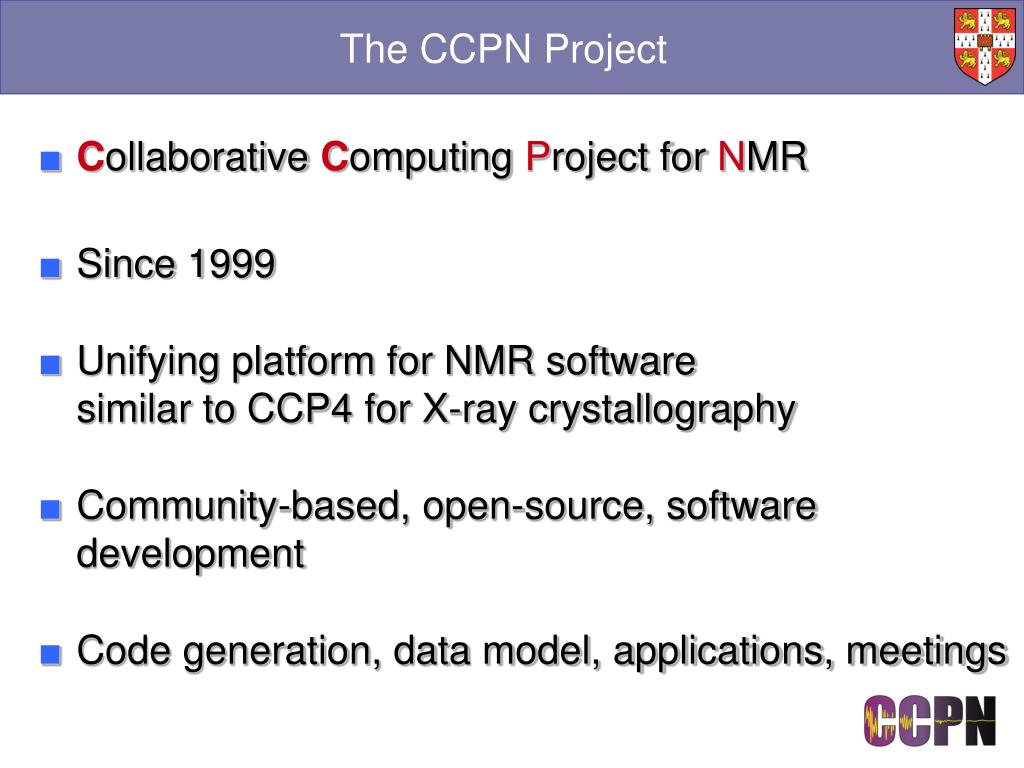 The CCPN Project

■ Collaborative Computing Project for NMR

■ Since 1999

■ Unifying platform for NMR software similar to CCP4 for X-ray crystallography

■ Community-based, open-source, software development

■ Code generation, data model, applications, meetings

CCPN